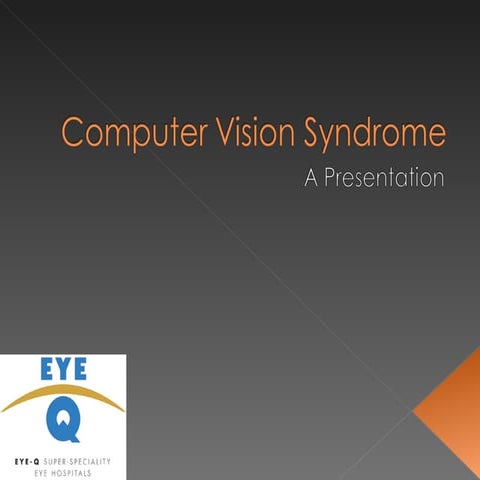 Computer Vision Syndrome

A Presentation

EYE
Q

EYE-Q SUPER-SPECIALITY
EYE HOSPITALS